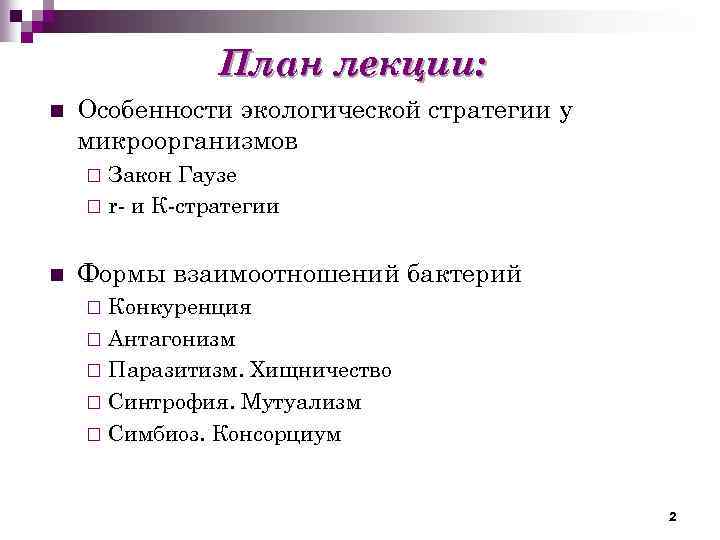 План лекции:

■ Особенности экологической стратегии у микроорганизмов
□ Закон Гаузе
□ r- и К-стратегии

■ Формы взаимоотношений бактерий
□ Конкуренция
□ Антагонизм
□ Паразитизм. Хищничество
□ Синтрофия. Мутуализм
□ Симбиоз. Консорциум

2